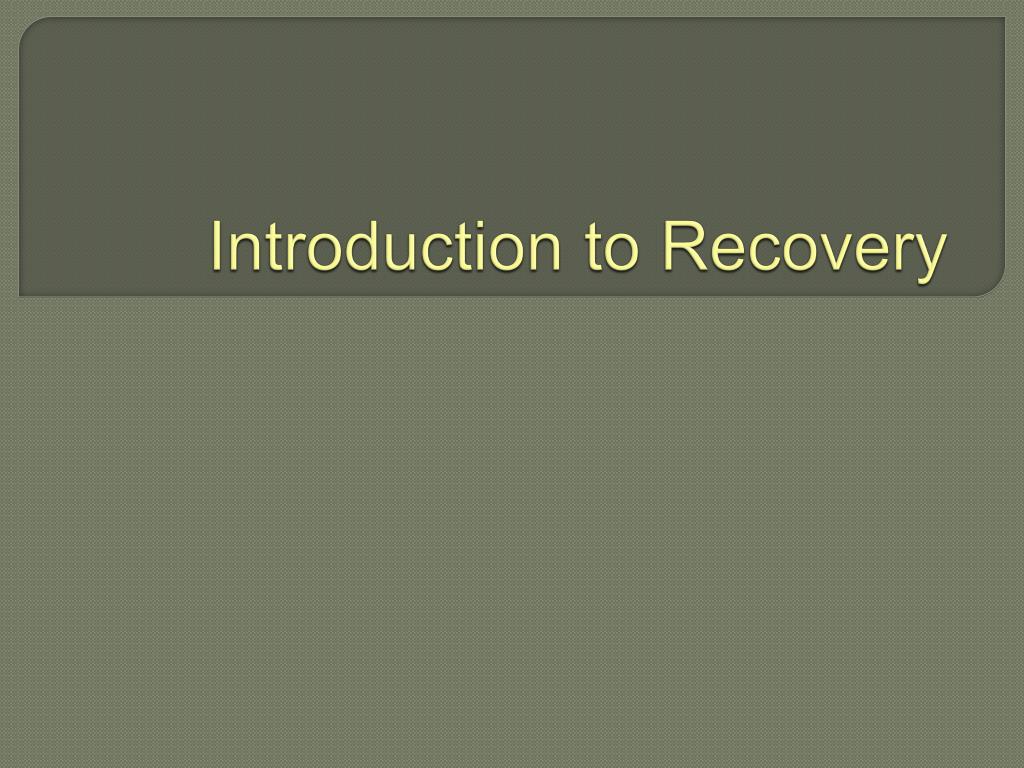 Introduction to Recovery